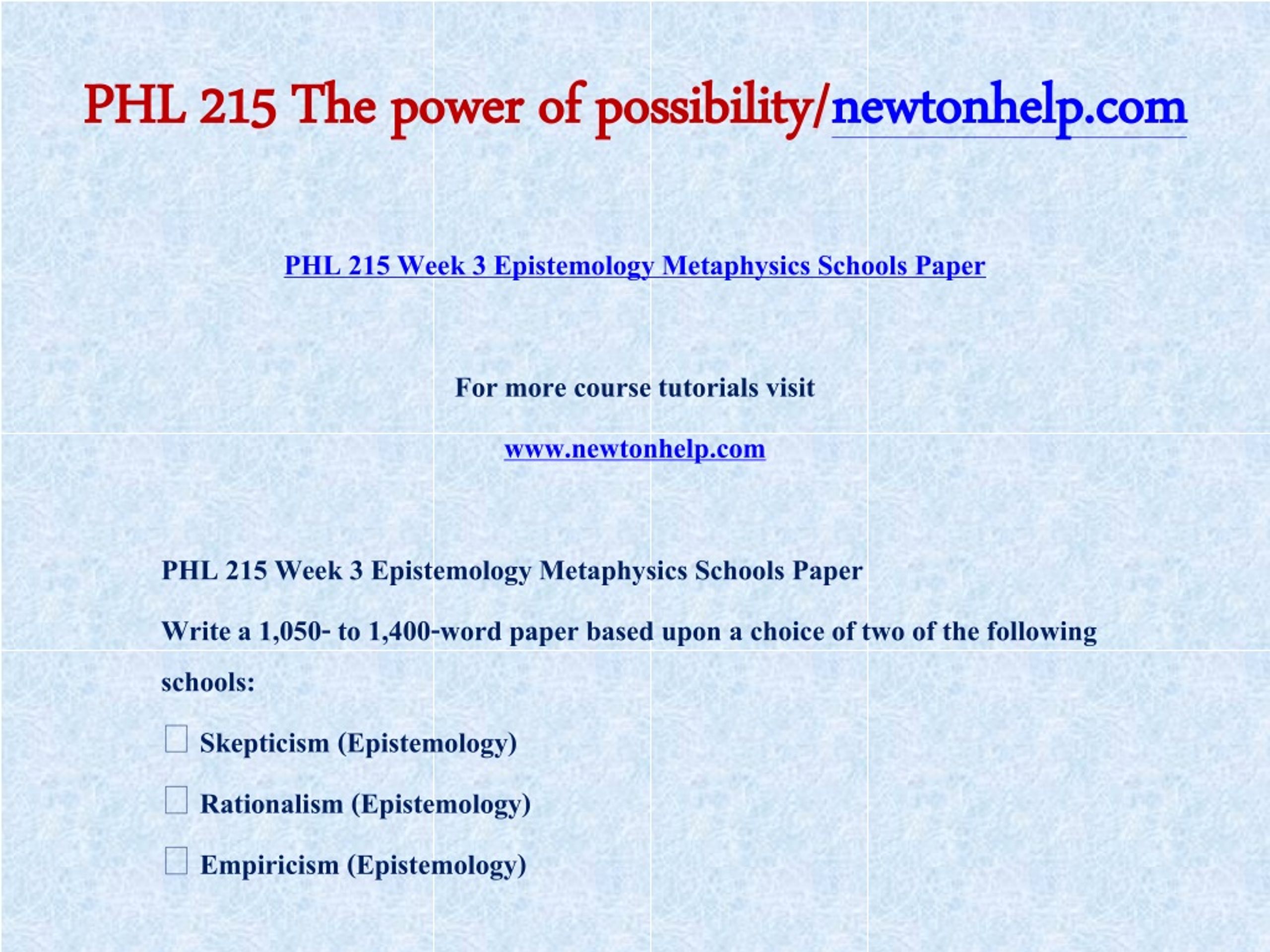 PHL 215 The power of possibility/newtonhelp.com

PHL 215 Week 3 Epistemology Metaphysics Schools Paper

For more course tutorials visit

www.newtonhelp.com

PHL 215 Week 3 Epistemology Metaphysics Schools Paper

Write a 1,050- to 1,400-word paper based upon a choice of two of the following schools:

Skepticism (Epistemology)

Rationalism (Epistemology)

Empiricism (Epistemology)